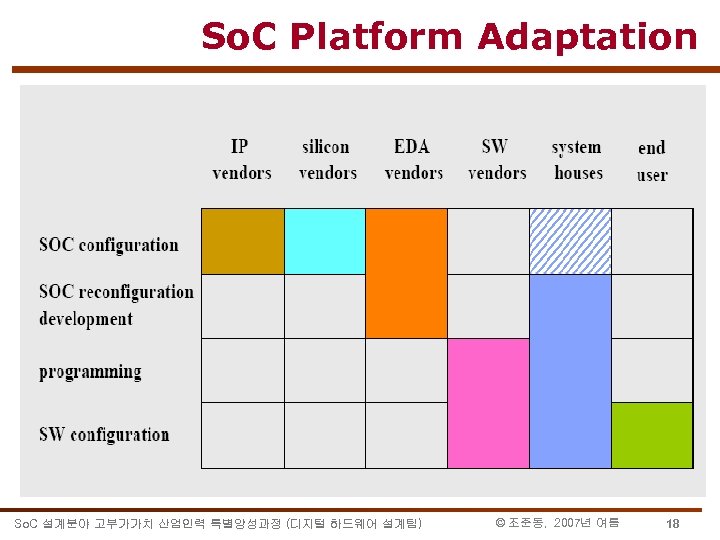 SoC Platform Adaptation

| | IP vendors | silicon vendors | EDA vendors | SW vendors | system houses | end user |
|---|---|---|---|---|---|---|
| SOC configuration | | | | | | |
| SOC reconfiguration development | | | | | | |
| programming | | | | | | |
| SW configuration | | | | | | |

SoC 설계분야 고부가가치 산업인력 특별양성과정 (디지털 하드웨어 설계팀)

© 조준동, 2007년 여름

18